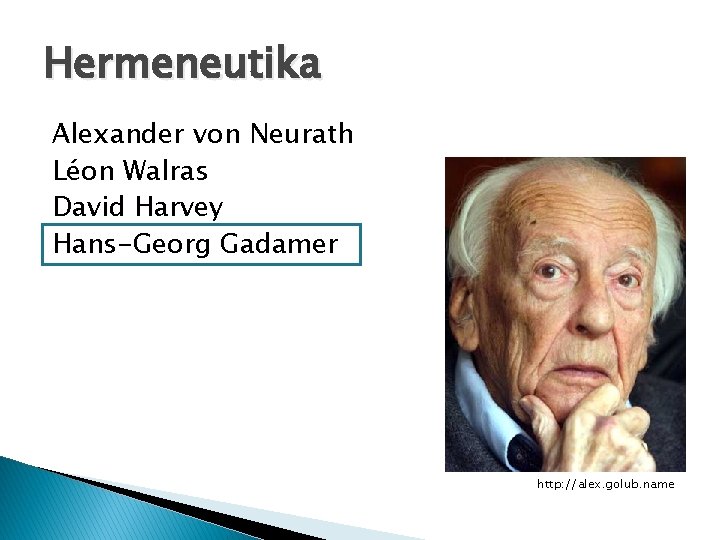 Hermeneutika

Alexander von Neurath
Léon Walras
David Harvey
Hans-Georg Gadamer

http://alex.golub.name